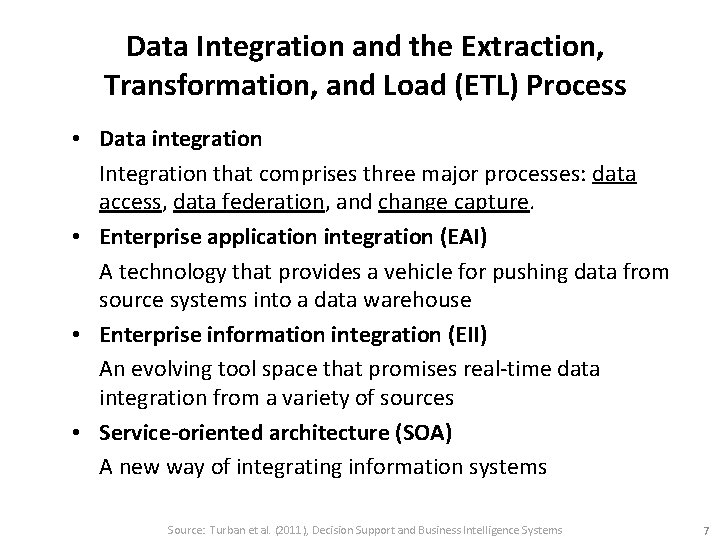 Data Integration and the Extraction, Transformation, and Load (ETL) Process

• Data integration

Integration that comprises three major processes: data access, data federation, and change capture.

• Enterprise application integration (EAI)

A technology that provides a vehicle for pushing data from source systems into a data warehouse

• Enterprise information integration (EII)

An evolving tool space that promises real-time data integration from a variety of sources

• Service-oriented architecture (SOA)

A new way of integrating information systems

Source: Turban et al. (2011), Decision Support and Business Intelligence Systems

7